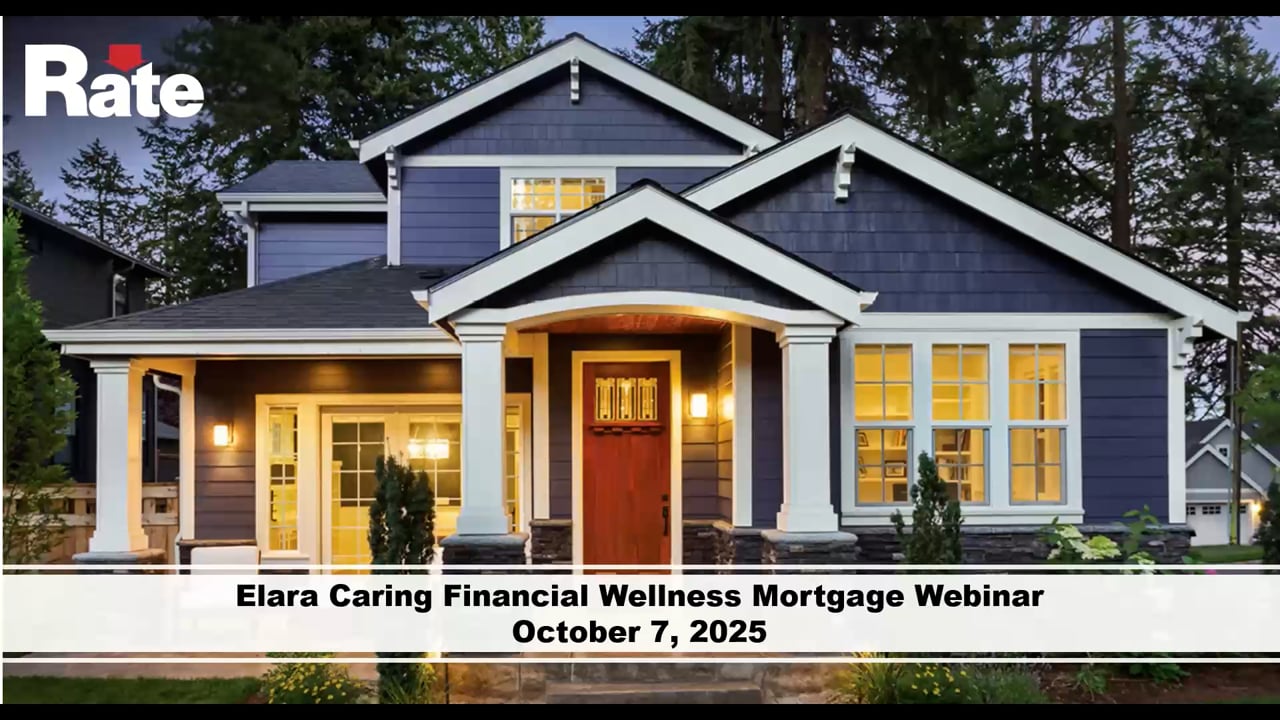 Rate

Elara Caring Financial Wellness Mortgage Webinar
October 7, 2025